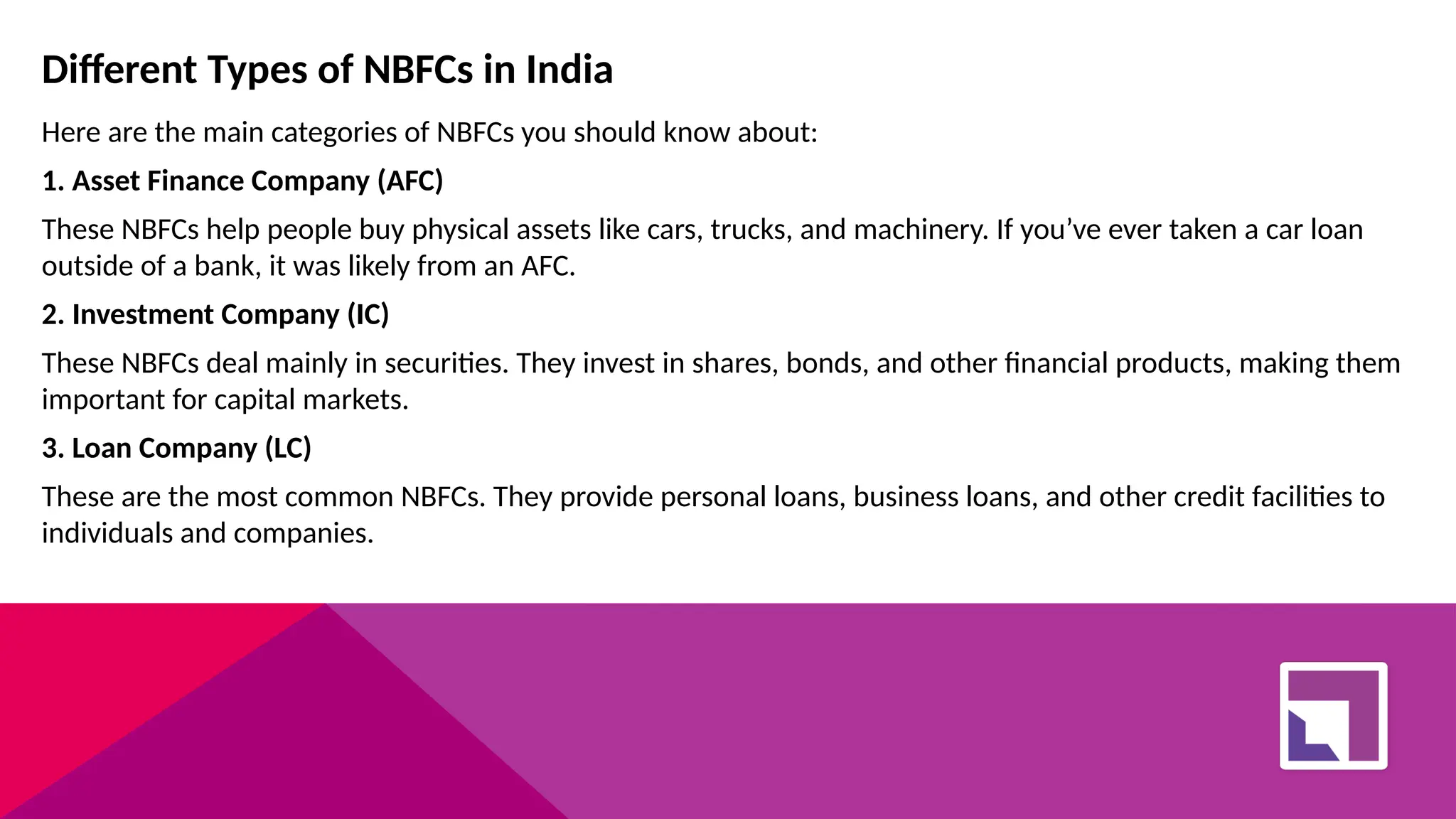 Different Types of NBFCs in India

Here are the main categories of NBFCs you should know about:

1. Asset Finance Company (AFC)

These NBFCs help people buy physical assets like cars, trucks, and machinery. If you’ve ever taken a car loan outside of a bank, it was likely from an AFC.

2. Investment Company (IC)

These NBFCs deal mainly in securities. They invest in shares, bonds, and other financial products, making them important for capital markets.

3. Loan Company (LC)

These are the most common NBFCs. They provide personal loans, business loans, and other credit facilities to individuals and companies.